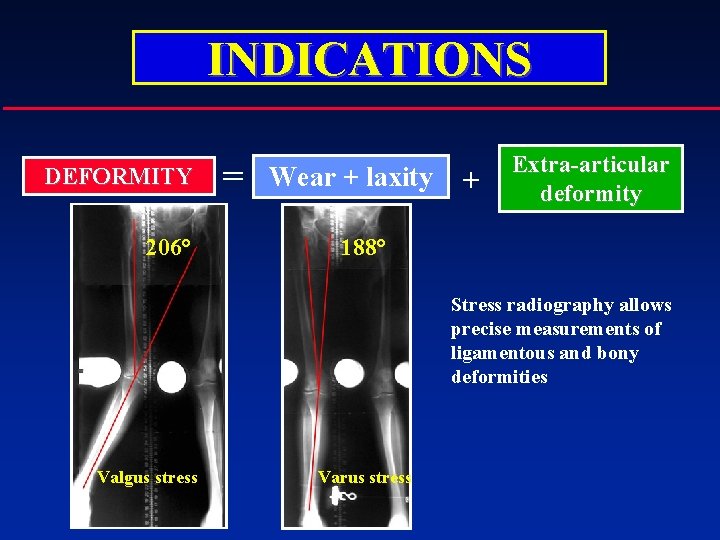 INDICATIONS

DEFORMITY = Wear + laxity + Extra-articular deformity

206°

Valgus stress

188°

Varus stress

Stress radiography allows precise measurements of ligamentous and bony deformities